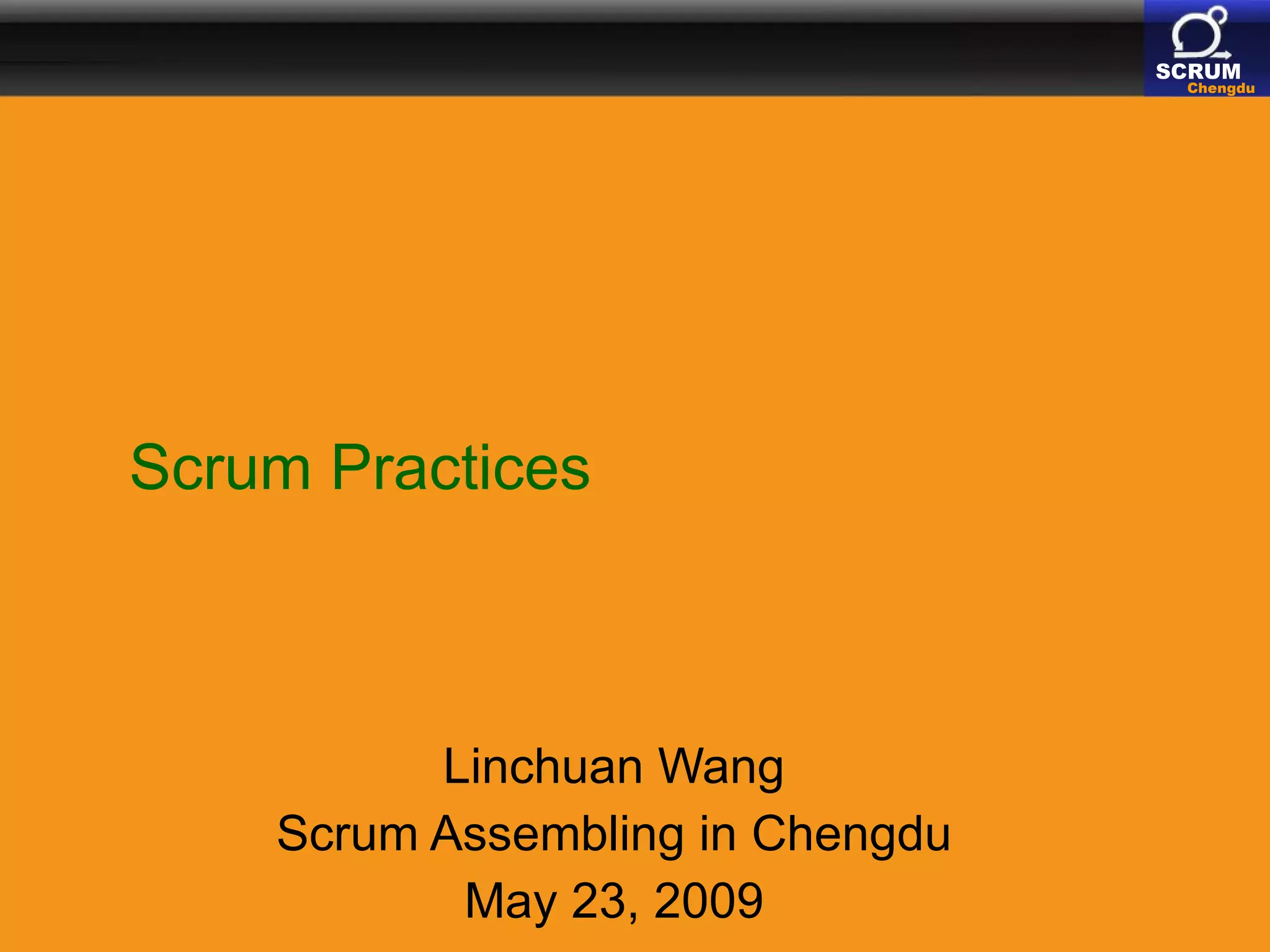 SCRUM
Chengdu

Scrum Practices

Linchuan Wang
Scrum Assembling in Chengdu
May 23, 2009